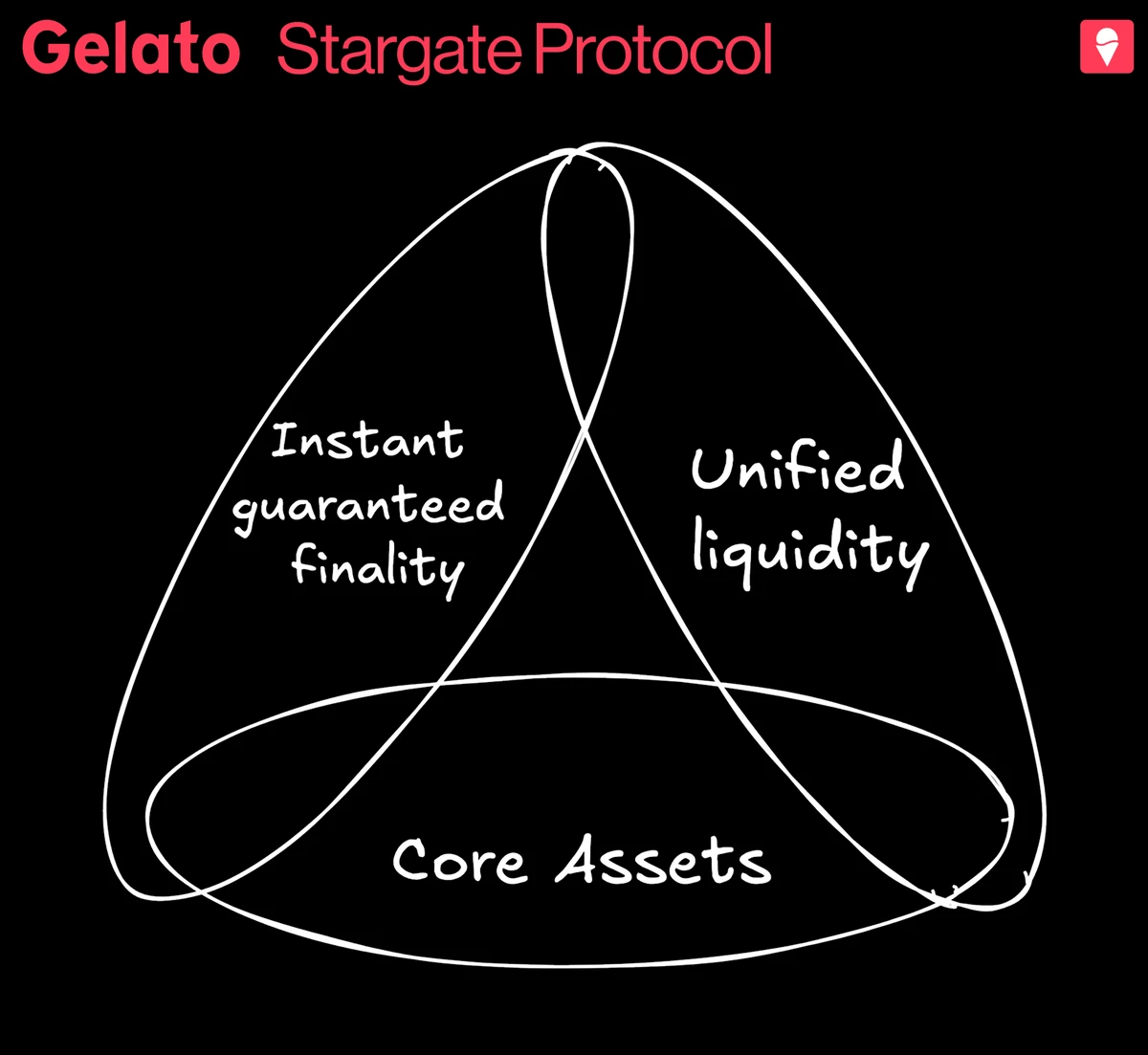 Gelato Stargate Protocol

Instant guaranteed finality

Unified liquidity

Core Assets